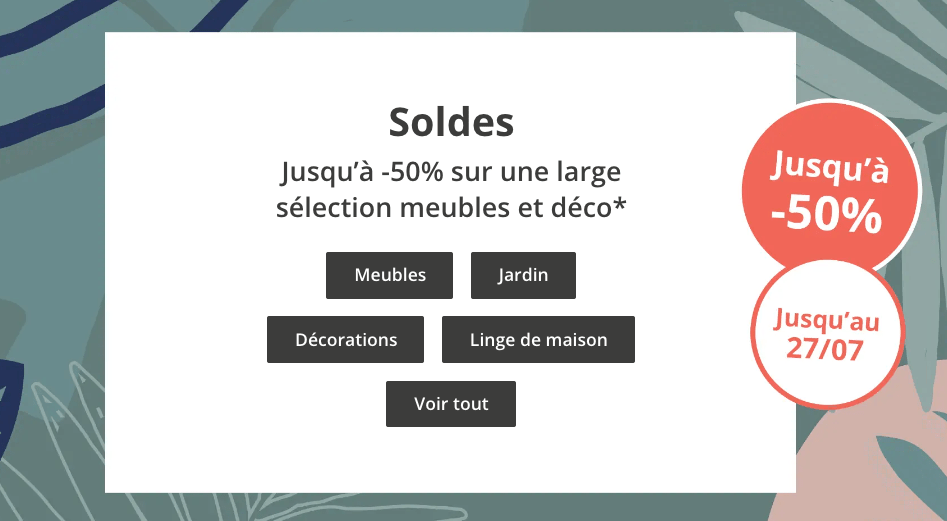 Soldes

Jusqu'à -50% sur une large sélection meubles et déco*

Meubles

Jardin

Décorations

Linge de maison

Voir tout

Jusqu'à -50%

Jusqu'au 27/07